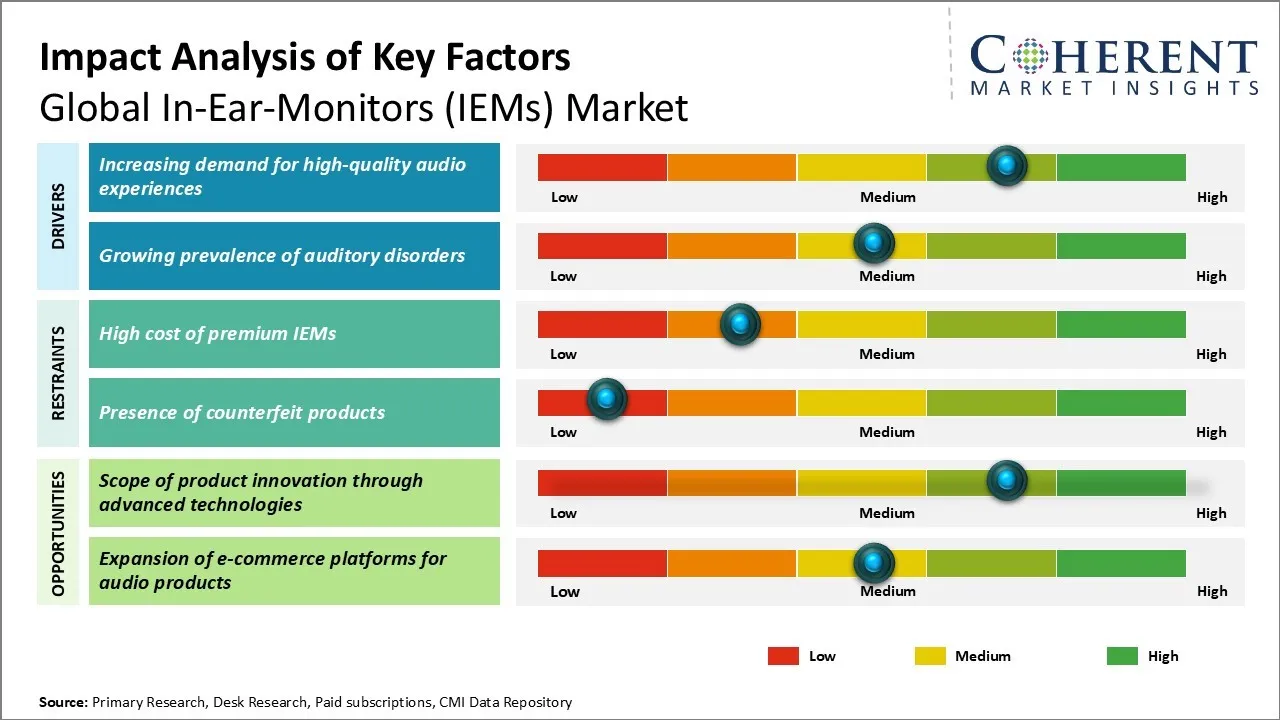 Impact Analysis of Key Factors
Global In-Ear-Monitors (IEMs) Market

COHERENT
MARKET INSIGHTS

DRIVERS

Increasing demand for high-quality audio experiences

Low Medium High

Growing prevalence of auditory disorders

Low Medium High

RESTRAINTS

High cost of premium IEMs

Low Medium High

Presence of counterfeit products

Low Medium High

OPPORTUNITIES

Scope of product innovation through advanced technologies

Low Medium High

Expansion of e-commerce platforms for audio products

Low Medium High

Low Medium High

Source: Primary Research, Desk Research, Paid subscriptions, CMI Data Repository